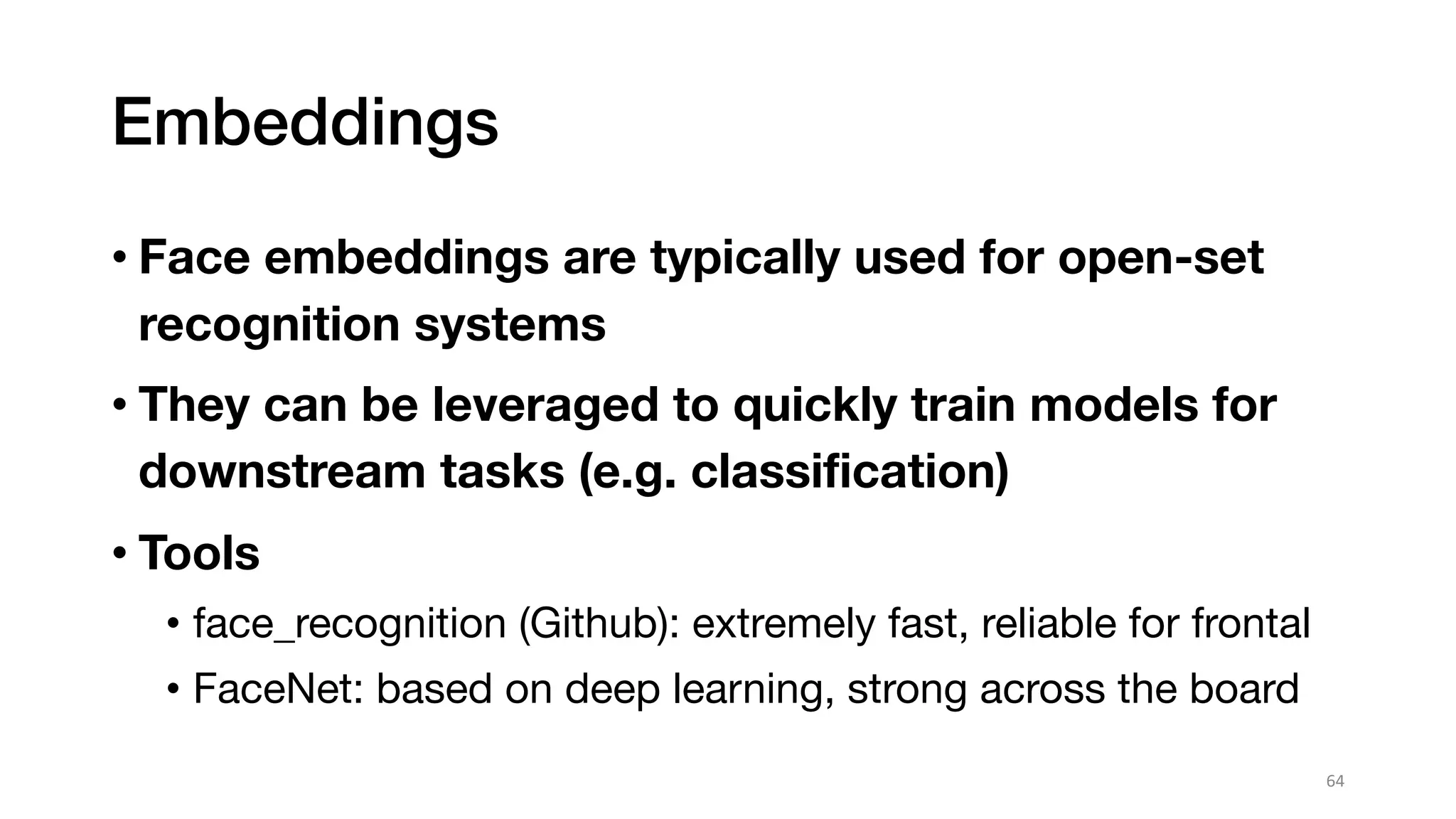 Embeddings

• Face embeddings are typically used for open-set recognition systems

• They can be leveraged to quickly train models for downstream tasks (e.g. classification)

• Tools

• face_recognition (Github): extremely fast, reliable for frontal

• FaceNet: based on deep learning, strong across the board

64